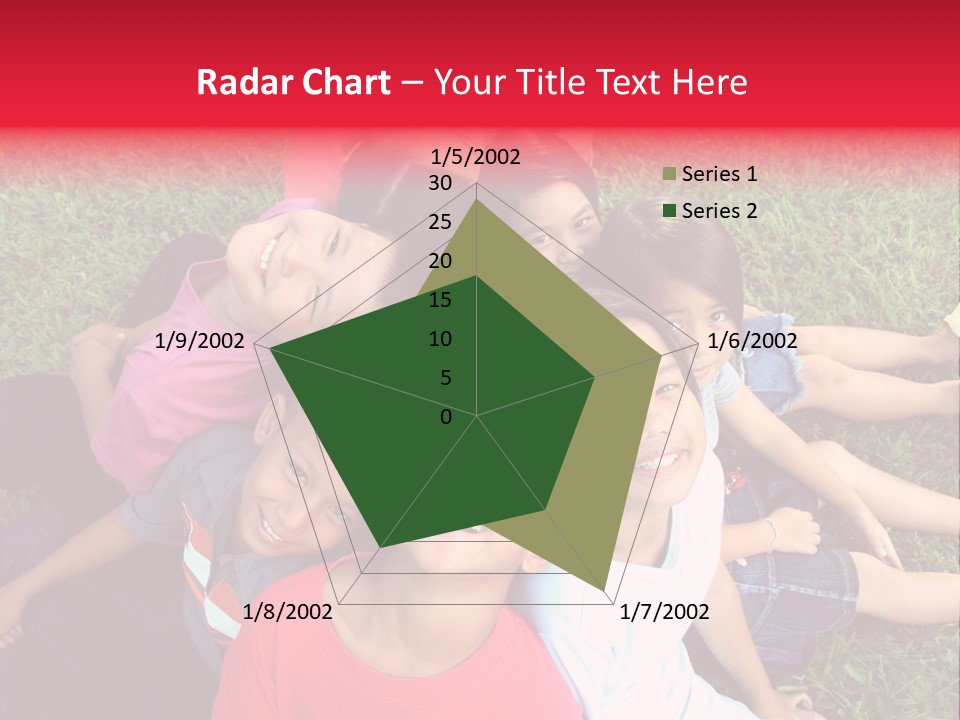 Radar Chart – Your Title Text Here

1/5/2002
30
25
20
15
10
5
0
1/6/2002
1/7/2002
1/8/2002
1/9/2002

Series 1
Series 2